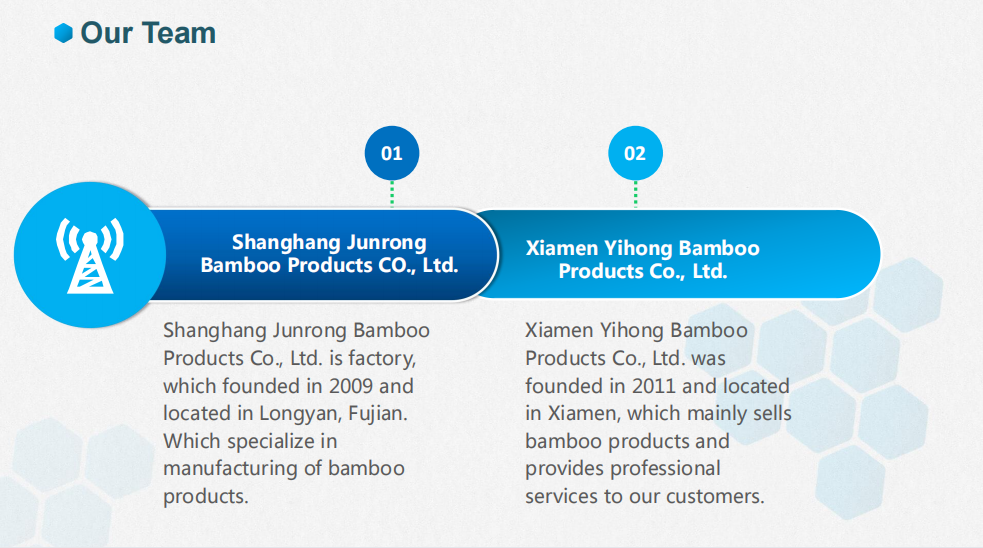 Our Team

01

Shanghang Junrong Bamboo Products CO., Ltd.

Shanghang Junrong Bamboo Products Co., Ltd. is factory, which founded in 2009 and located in Longyan, Fujian. Which specialize in manufacturing of bamboo products.

02

Xiamen Yihong Bamboo Products Co., Ltd.

Xiamen Yihong Bamboo Products Co., Ltd. was founded in 2011 and located in Xiamen, which mainly sells bamboo products and provides professional services to our customers.